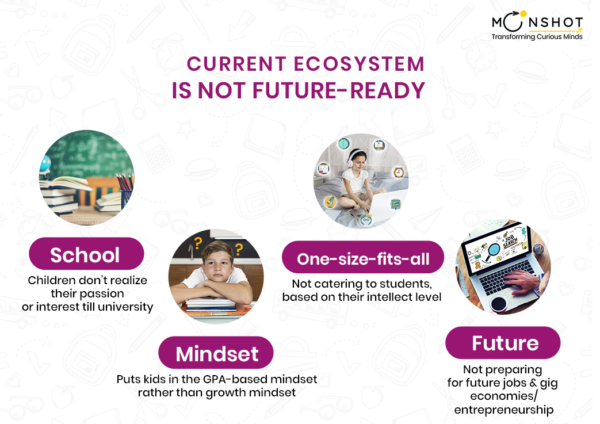 MOONSHOT
Transforming Curious Minds

CURRENT ECOSYSTEM
IS NOT FUTURE-READY

School
Children don't realize their passion or interest till university

Mindset
Puts kids in the GPA-based mindset rather than growth mindset

One-size-fits-all
Not catering to students, based on their intellect level

Future
Not preparing for future jobs & gig economies/ entrepreneurship